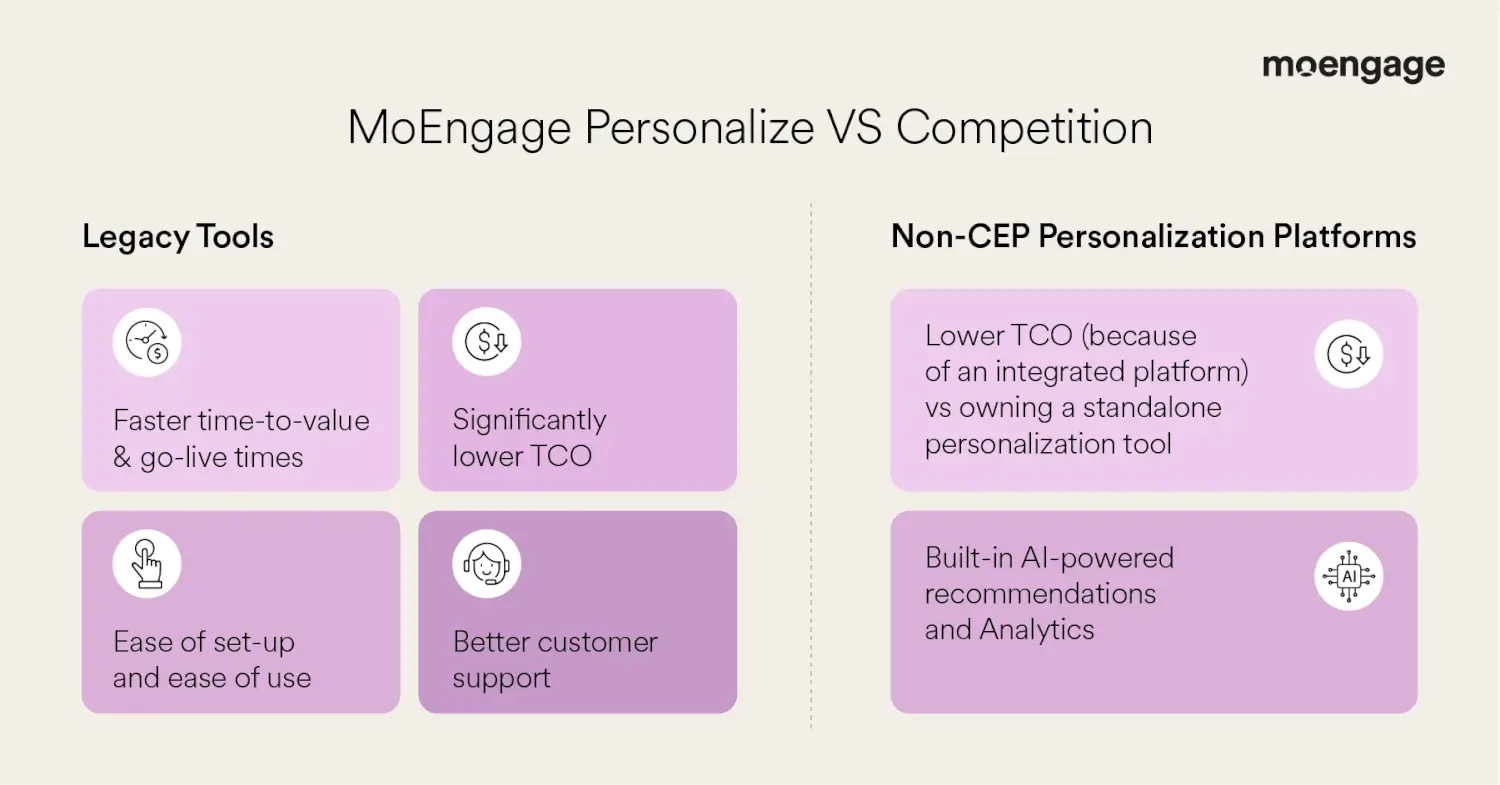 moengage

MoEngage Personalize VS Competition

Legacy Tools

Faster time-to-value & go-live times

Significantly lower TCO

Ease of set-up and ease of use

Better customer support

Non-CEP Personalization Platforms

Lower TCO (because of an integrated platform) vs owning a standalone personalization tool

Built-in AI-powered recommendations and Analytics

AI